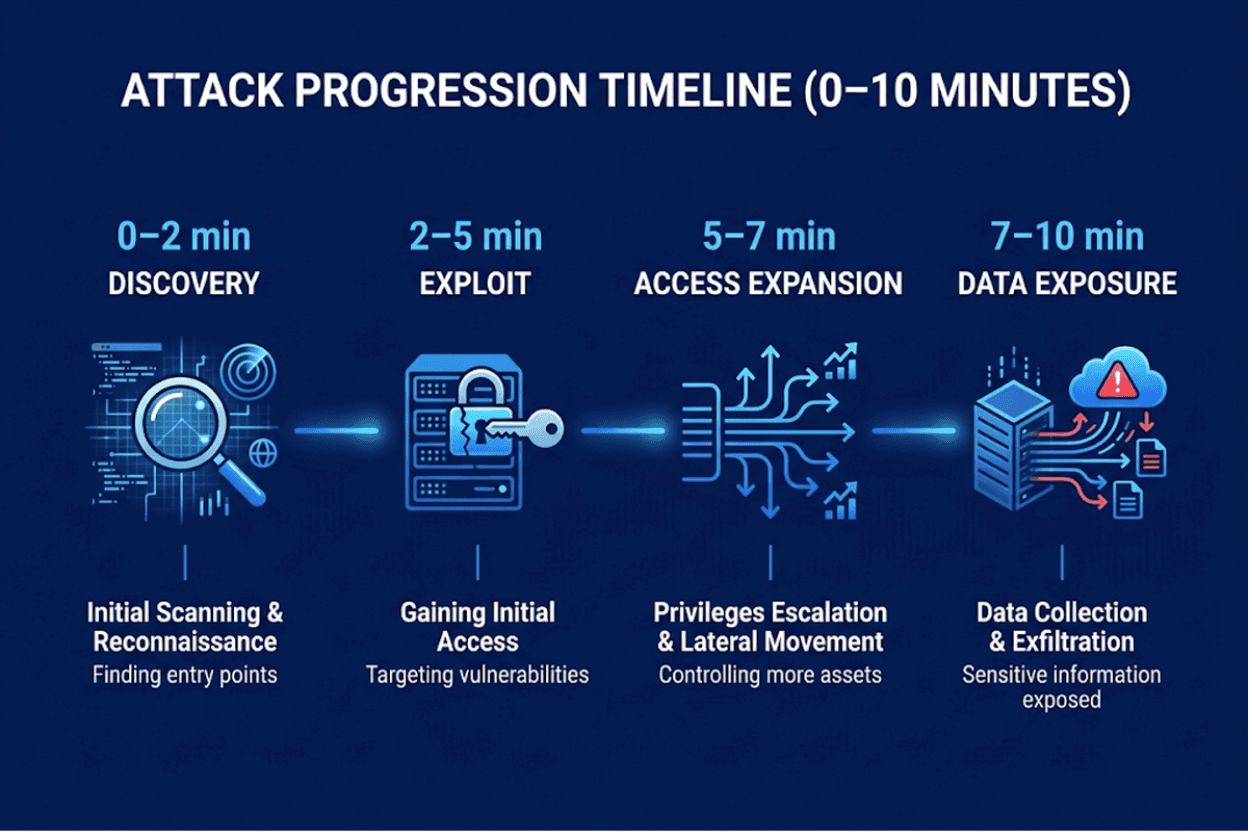 ATTACK PROGRESSION TIMELINE (0–10 MINUTES)

0–2 min
DISCOVERY

Initial Scanning & Reconnaissance
Finding entry points

2–5 min
EXPLOIT

Gaining Initial Access
Targeting vulnerabilities

5–7 min
ACCESS EXPANSION

Privileges Escalation & Lateral Movement
Controlling more assets

7–10 min
DATA EXPOSURE

Data Collection & Exfiltration
Sensitive information exposed